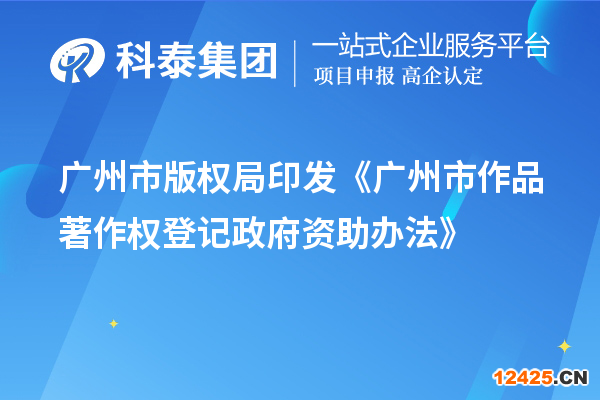 科泰集团
一站式企业服务平台
项目申报 高企认定

广州市版权局印发《广州市作品著作权登记政府资助办法》

12425.CN